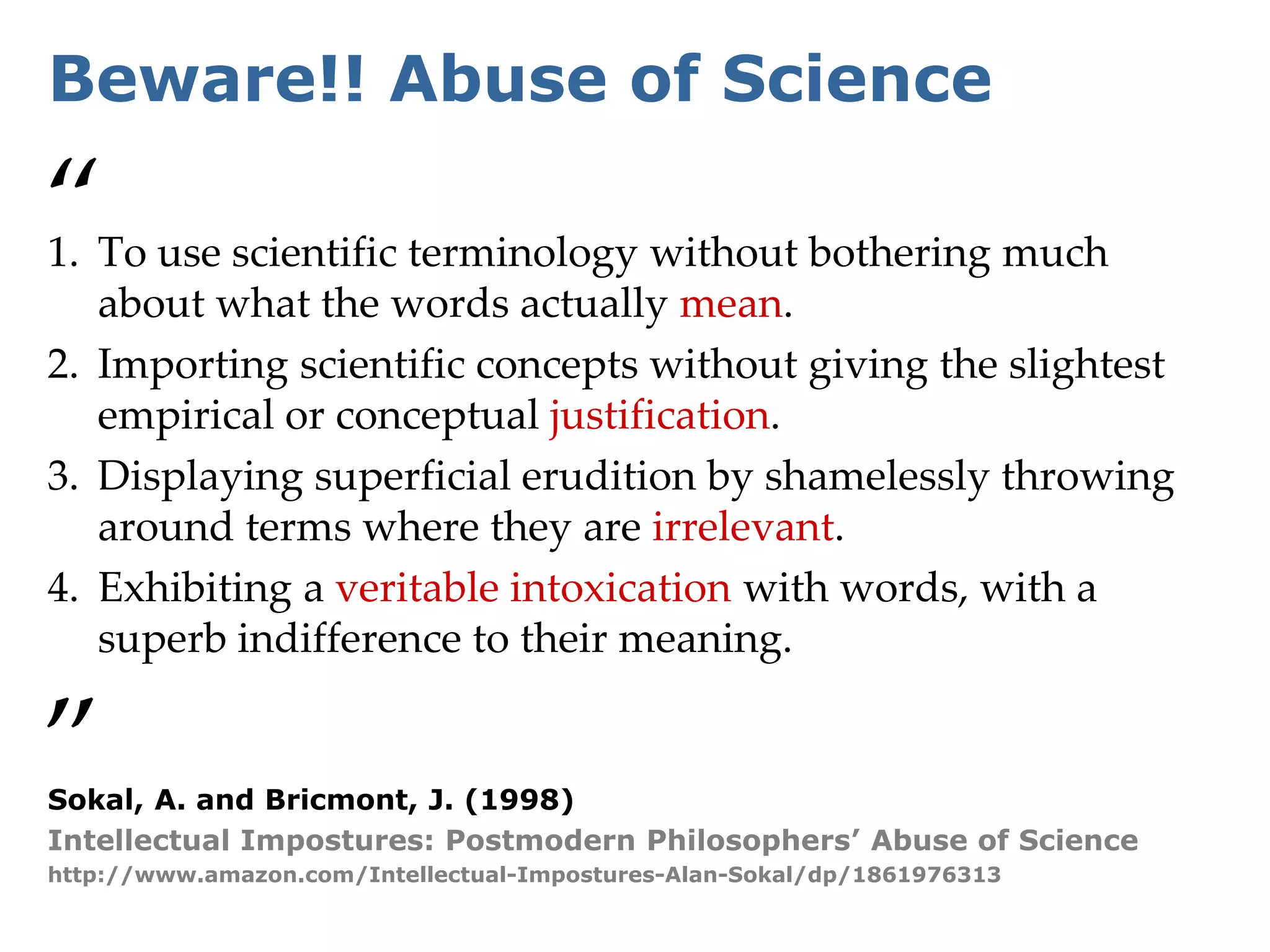 Beware!! Abuse of Science

“

1. To use scientific terminology without bothering much about what the words actually mean.
2. Importing scientific concepts without giving the slightest empirical or conceptual justification.
3. Displaying superficial erudition by shamelessly throwing around terms where they are irrelevant.
4. Exhibiting a veritable intoxication with words, with a superb indifference to their meaning.

”

Sokal, A. and Bricmont, J. (1998)
Intellectual Impostures: Postmodern Philosophers’ Abuse of Science
http://www.amazon.com/Intellectual-Impostures-Alan-Sokal/dp/1861976313